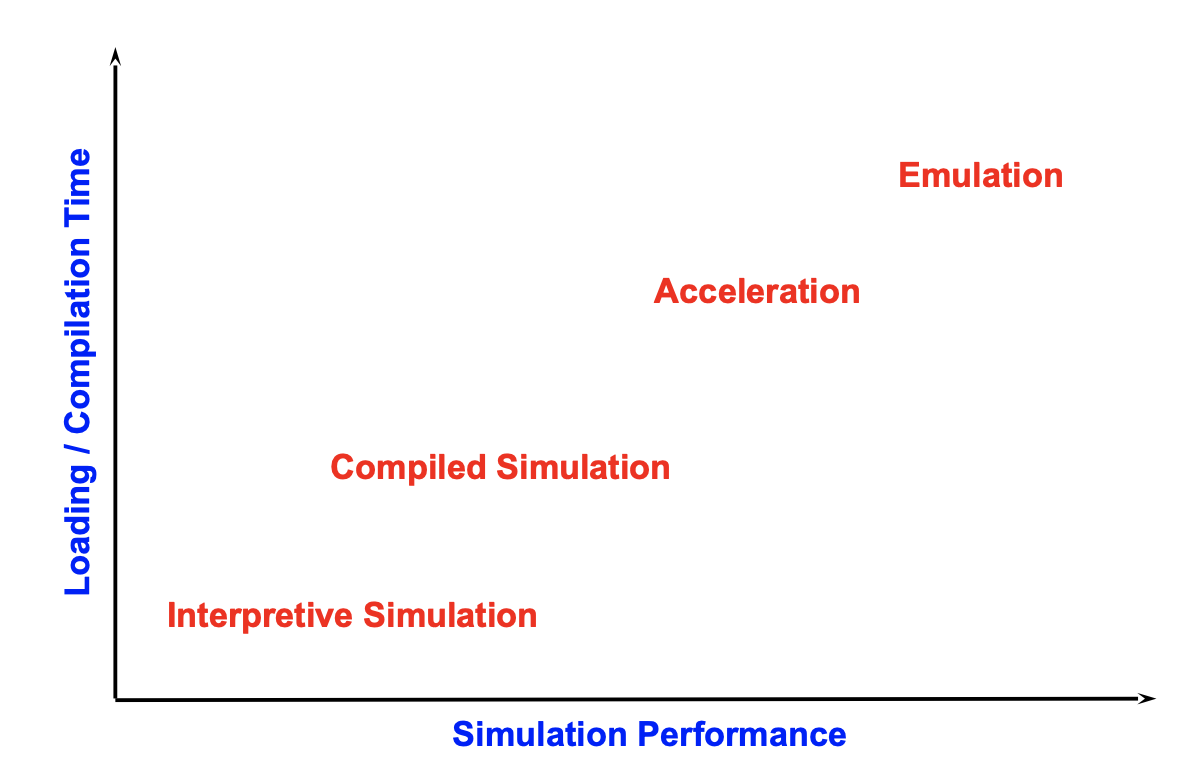 Loading / Compilation Time

Emulation

Acceleration

Compiled Simulation

Interpretive Simulation

Simulation Performance